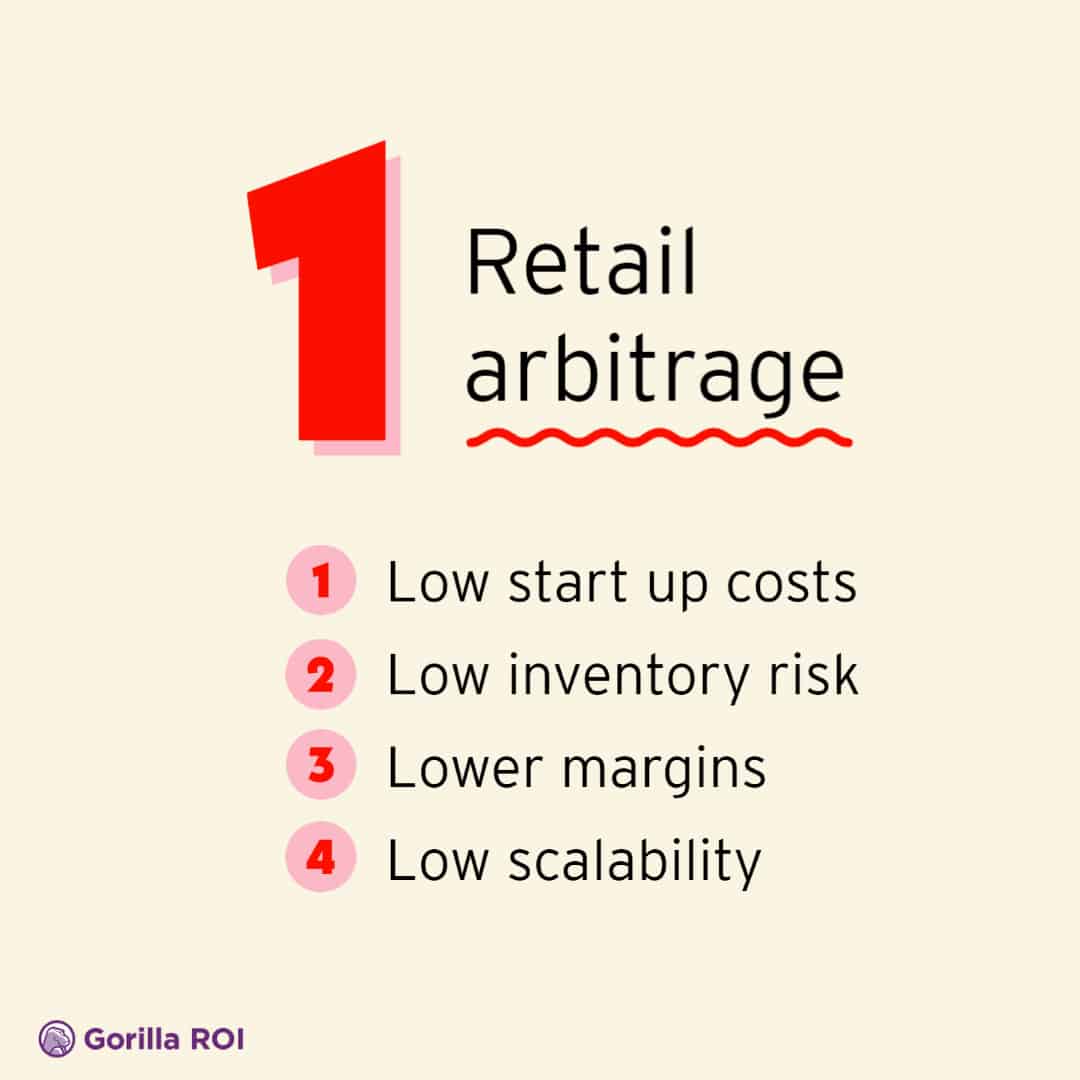 1 Retail arbitrage

1 Low start up costs
2 Low inventory risk
3 Lower margins
4 Low scalability

Gorilla ROI